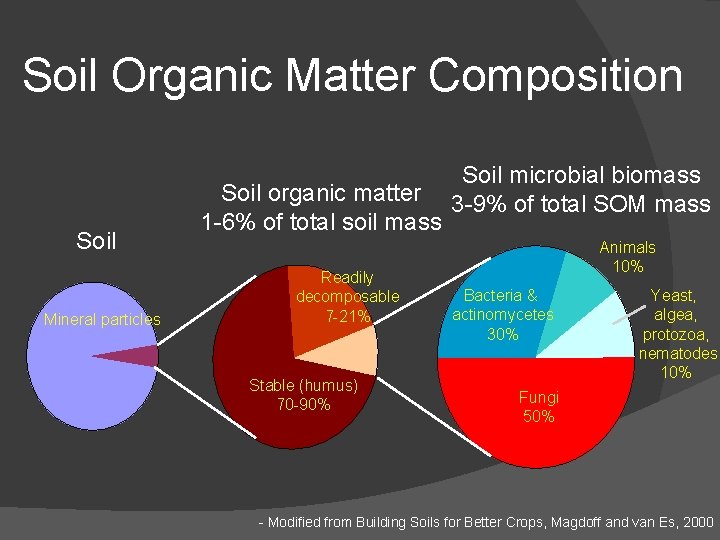 Soil Organic Matter Composition

Soil

Mineral particles

Soil organic matter
1-6% of total soil mass

Readily decomposable
7-21%

Stable (humus)
70-90%

Soil microbial biomass
3-9% of total SOM mass

Bacteria & actinomycetes
30%

Animals
10%

Yeast, algea, protozoa, nematodes
10%

Fungi
50%

- Modified from Building Soils for Better Crops, Magdoff and van Es, 2000